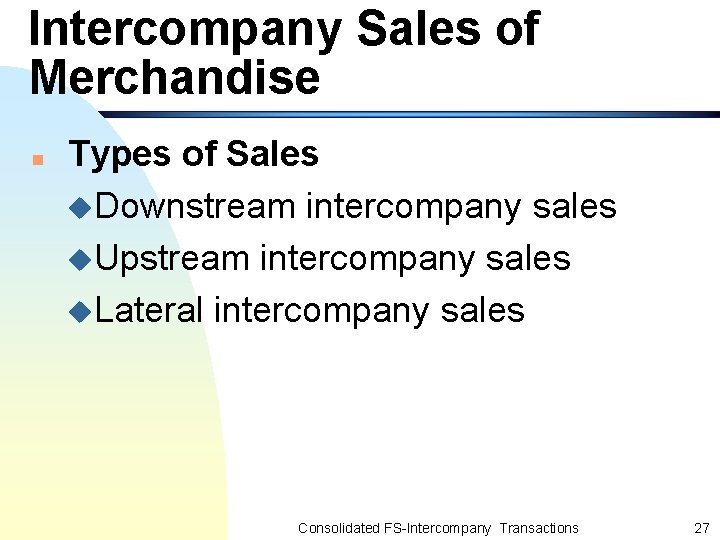 Intercompany Sales of Merchandise

Types of Sales

Downstream intercompany sales

Upstream intercompany sales

Lateral intercompany sales

Consolidated FS-Intercompany Transactions 27